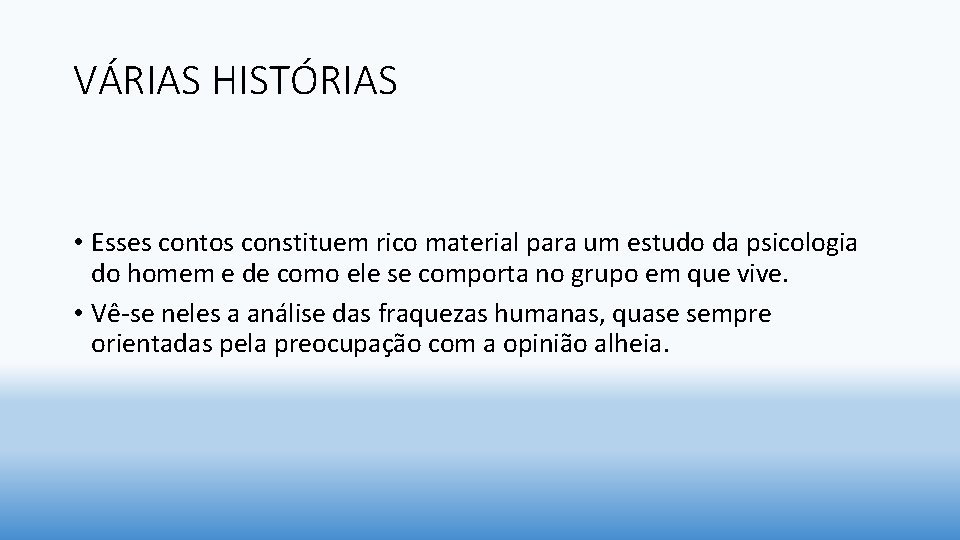 VÁRIAS HISTÓRIAS

• Esses contos constituem rico material para um estudo da psicologia do homem e de como ele se comporta no grupo em que vive.
• Vê-se neles a análise das fraquezas humanas, quase sempre orientadas pela preocupação com a opinião alheia.